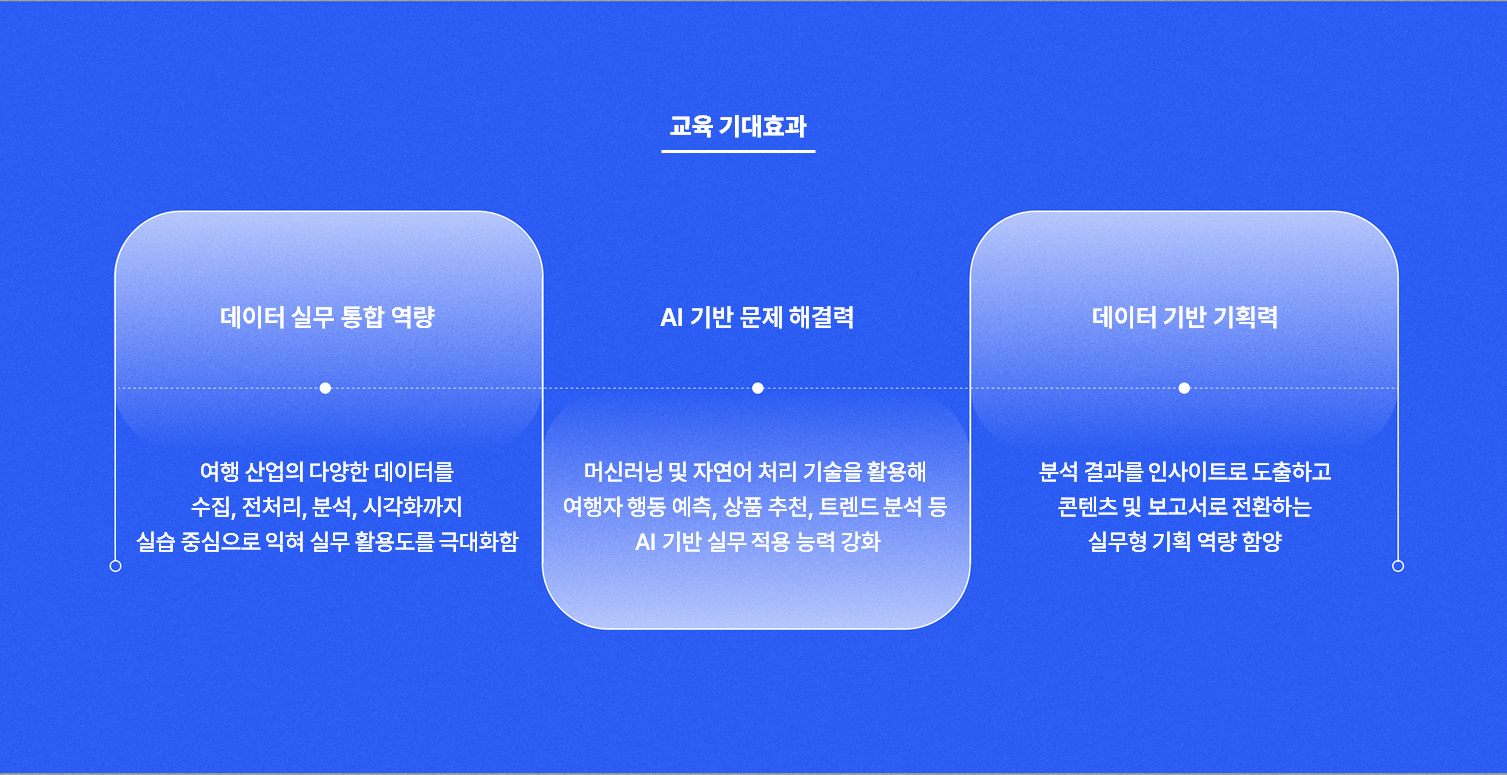 교육 기대효과

데이터 실무 통합 역량

여행 산업의 다양한 데이터를 수집, 전처리, 분석, 시각화까지 실습 중심으로 익혀 실무 활용도를 극대화함

AI 기반 문제 해결력

머신러닝 및 자연어 처리 기술을 활용해 여행자 행동 예측, 상품 추천, 트렌드 분석 등 AI 기반 실무 적용 능력 강화

데이터 기반 기획력

분석 결과를 인사이트로 도출하고 콘텐츠 및 보고서로 전환하는 실무형 기획 역량 함양